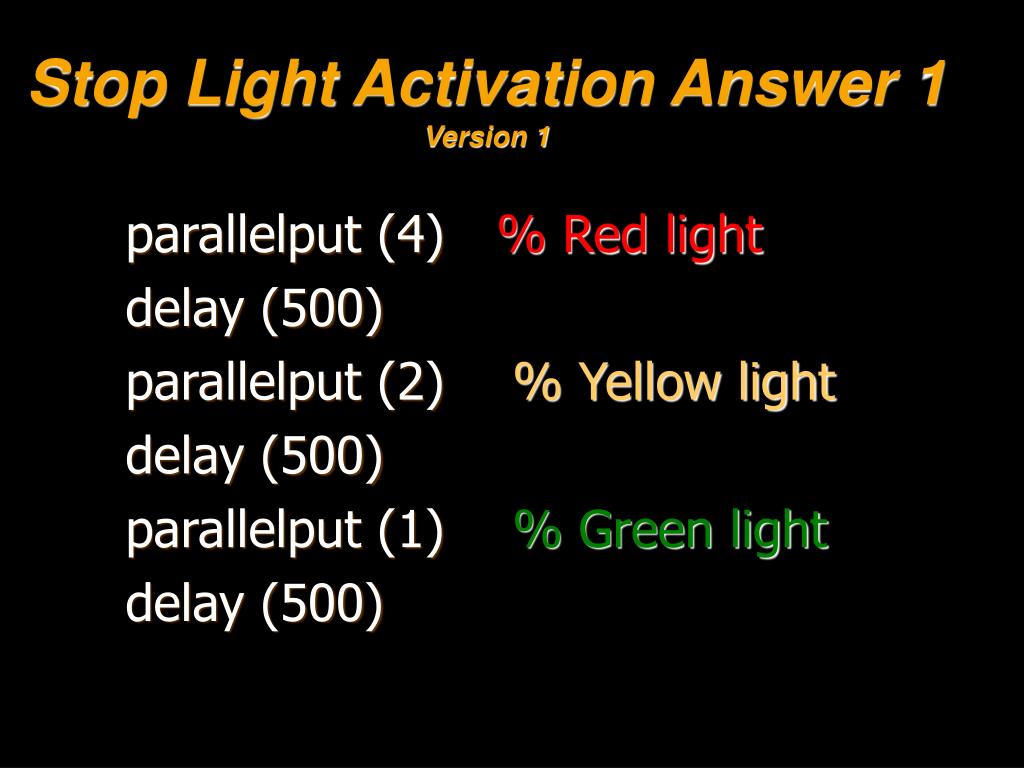 Stop Light Activation Answer 1
Version 1

parallelput (4) % Red light
delay (500)
parallelput (2) % Yellow light
delay (500)
parallelput (1) % Green light
delay (500)